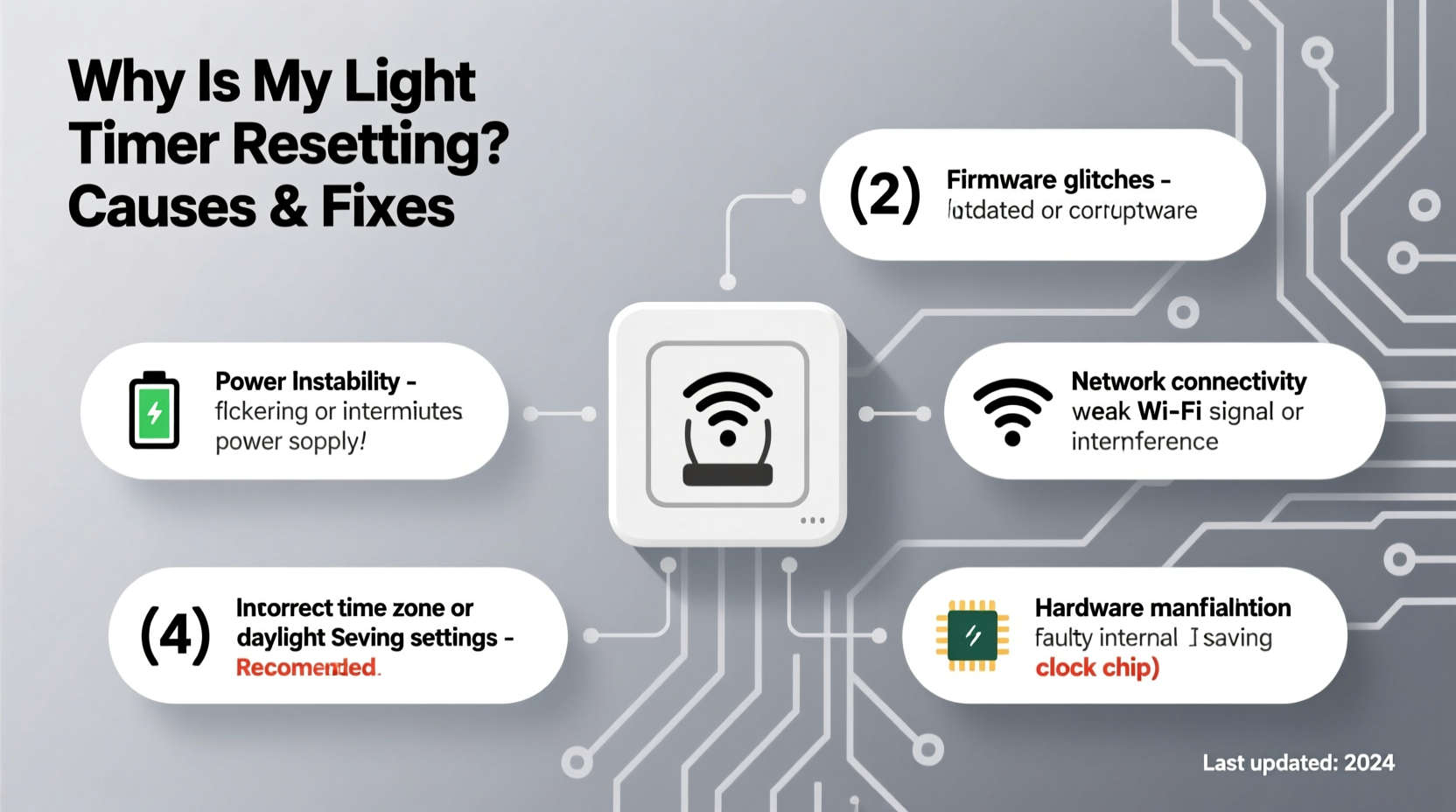 Why Is My Light Timer Resetting? Causes & Fixes

(2) Firmware glitches - lutdated or corruptware

Power Instability - flckering or intermiutes power sopply!

Network connectivity weak Wi-Fi signal or internference

(4) Incorrect time zone or daylight Seving settings - Recomended.

Hardware manfialhtion faulty internal I saving clock chip)

Last updated: 2024